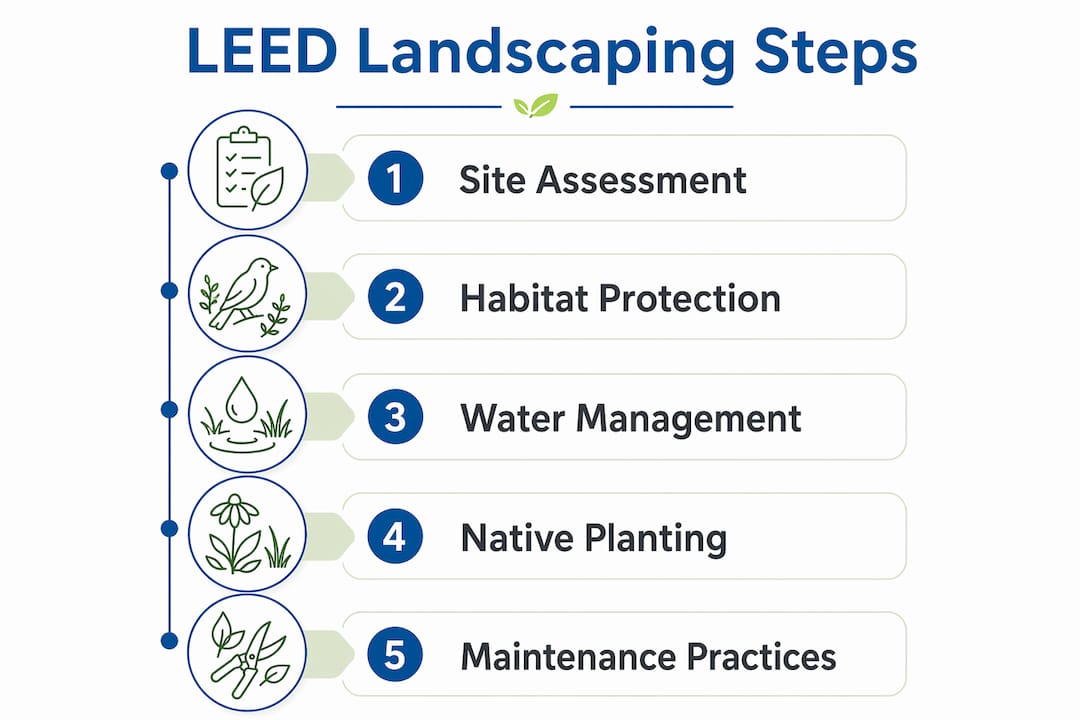 LEED Landscaping Steps

1 Site Assessment

2 Habitat Protection

3 Water Management

4 Native Planting

5 Maintenance Practices